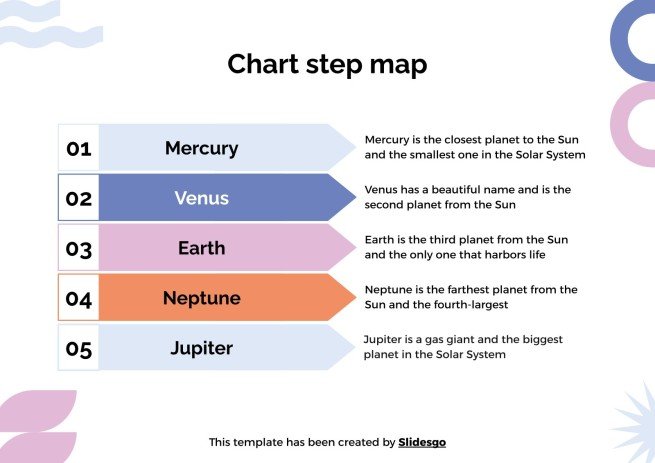 Chart step map

01 Mercury
Mercury is the closest planet to the Sun and the smallest one in the Solar System

02 Venus
Venus has a beautiful name and is the second planet from the Sun

03 Earth
Earth is the third planet from the Sun and the only one that harbors life

04 Neptune
Neptune is the farthest planet from the Sun and the fourth-largest

05 Jupiter
Jupiter is a gas giant and the biggest planet in the Solar System

This template has been created by Slidesgo